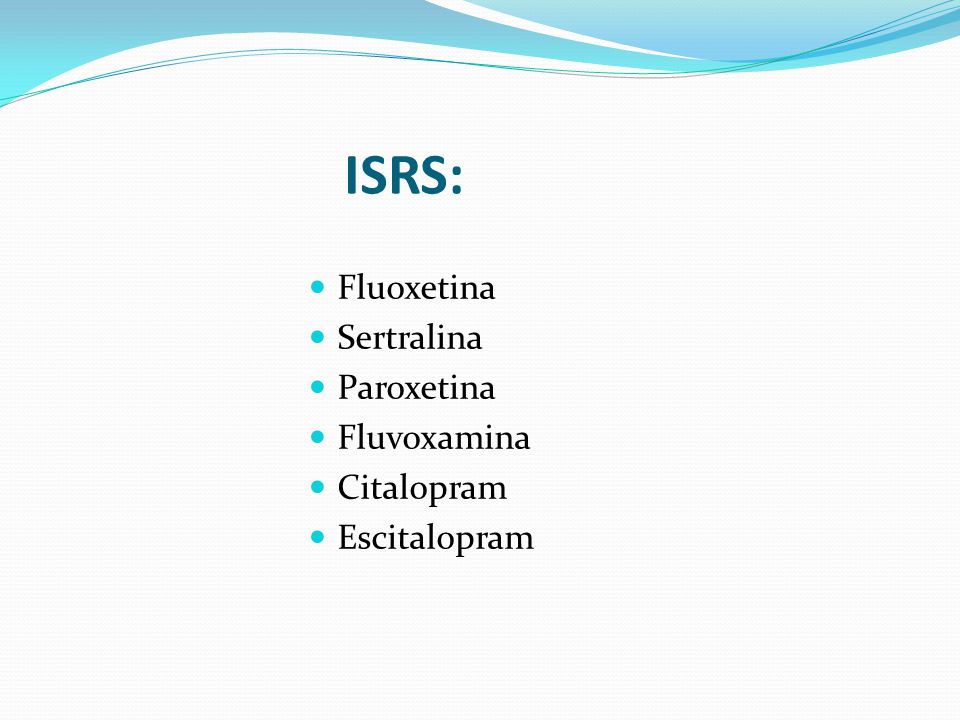 ISRS:

- Fluoxetina
- Sertralina
- Paroxetina
- Fluvoxamina
- Citalopram
- Escitalopram